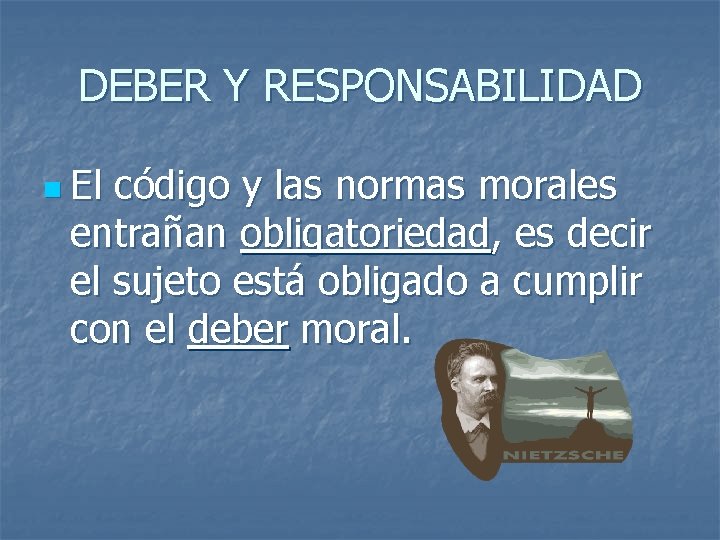 DEBER Y RESPONSABILIDAD

El código y las normas morales entrañan obligatoriedad, es decir el sujeto está obligado a cumplir con el deber moral.

NIETZSCHE